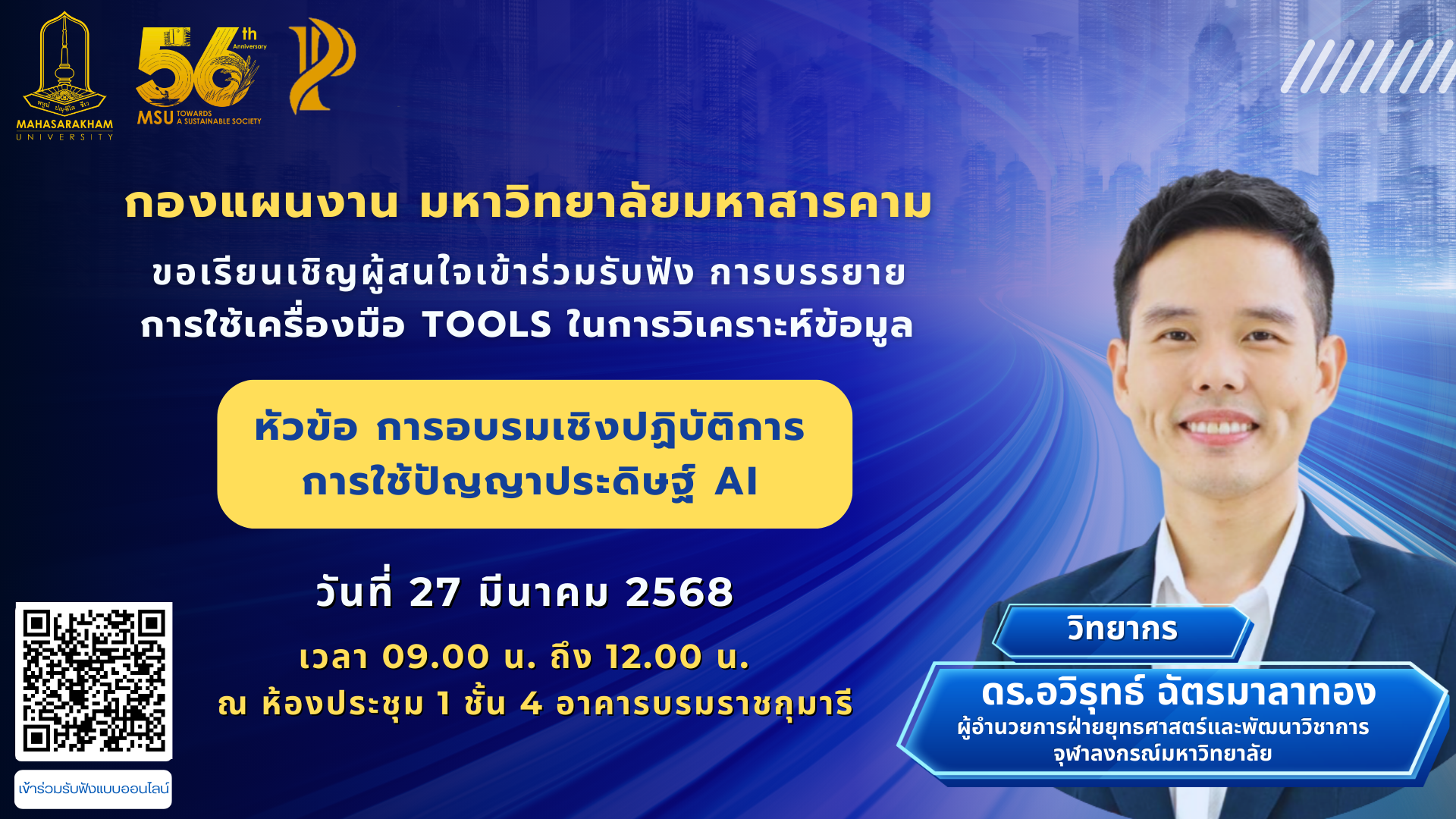 MAHASARAKHAM UNIVERSITY

56th Anniversary
MSU TOWARDS A SUSTAINABLE SOCIETY

กองแผนงาน มหาวิทยาลัยมหาสารคาม

ขอเรียนเชิญผู้สนใจเข้าร่วมรับฟัง การบรรยาย
การใช้เครื่องมือ TOOLS ในการวิเคราะห์ข้อมูล

หัวข้อ การอบรมเชิงปฏิบัติการ
การใช้ปัญญาประดิษฐ์ AI

วันที่ 27 มีนาคม 2568

เวลา 09.00 น. ถึง 12.00 น.
ณ ห้องประชุม 1 ชั้น 4 อาคารบรมราชกุมารี

เข้าร่วมรับฟังแบบออนไลน์

วิทยากร

ดร.อวิรุทธ์ ฉัตรมาลาทอง
ผู้อำนวยการฝ่ายยุทธศาสตร์และพัฒนาวิชาการ
จุฬาลงกรณ์มหาวิทยาลัย